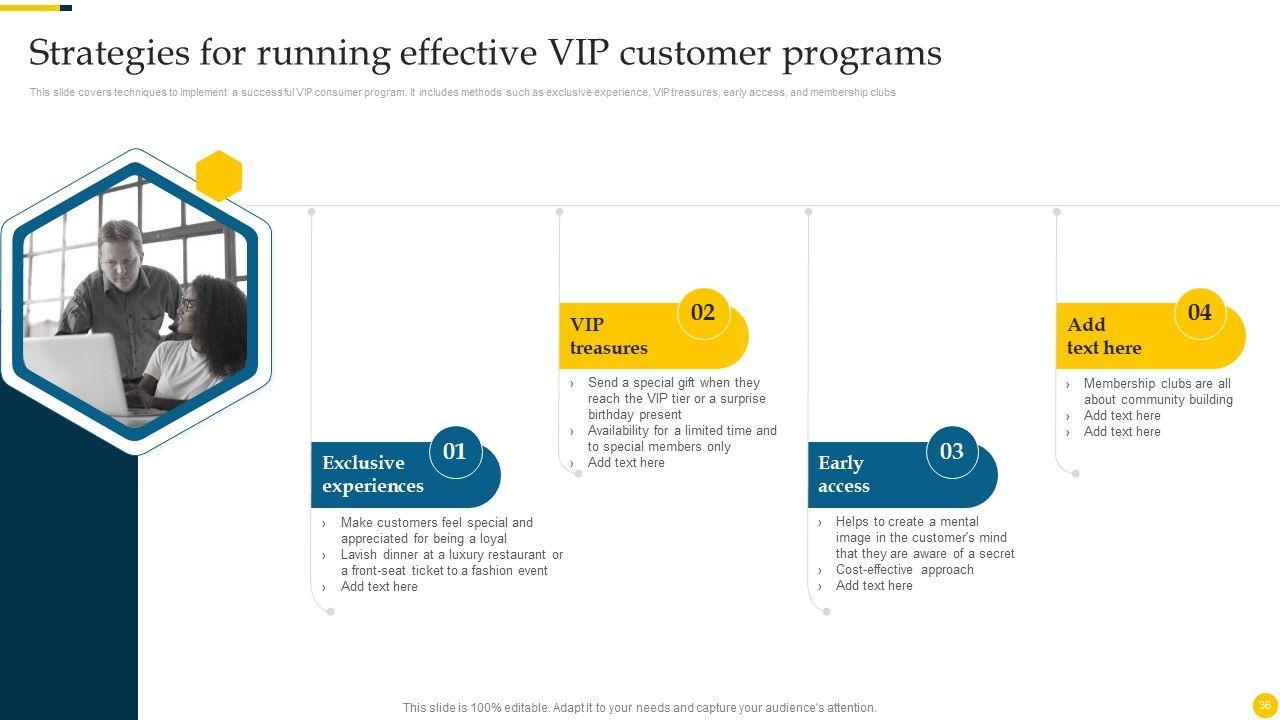 Strategies for running effective VIP customer programs

This slide covers techniques to implement a successful VIP consumer program. It includes methods such as exclusive experience, VIP treasures, early access, and membership clubs

01
Exclusive experiences
› Make customers feel special and appreciated for being a loyal
› Lavish dinner at a luxury restaurant or a front-seat ticket to a fashion event
› Add text here

02
VIP treasures
› Send a special gift when they reach the VIP tier or a surprise birthday present
› Availability for a limited time and to special members only
› Add text here

03
Early access
› Helps to create a mental image in the customer's mind that they are aware of a secret
› Cost-effective approach
› Add text here

04
Add text here
› Membership clubs are all about community building
› Add text here
› Add text here

This slide is 100% editable. Adapt it to your needs and capture your audience's attention.

36